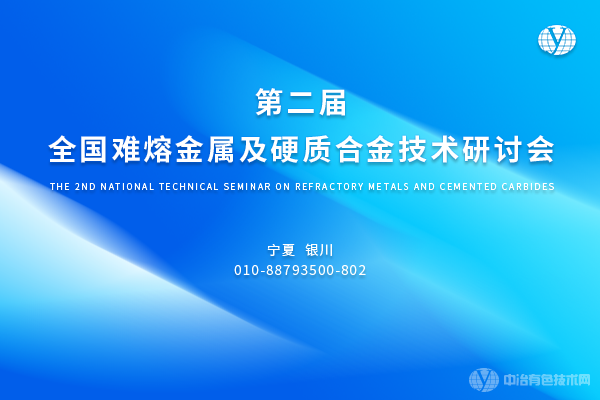 第二届
全国难熔金属及硬质合金技术研讨会

THE 2ND NATIONAL TECHNICAL SEMINAR ON REFRACTORY METALS AND CEMENTED CARBIDES

宁夏 银川
010-88793500-802

中冶有色技术网